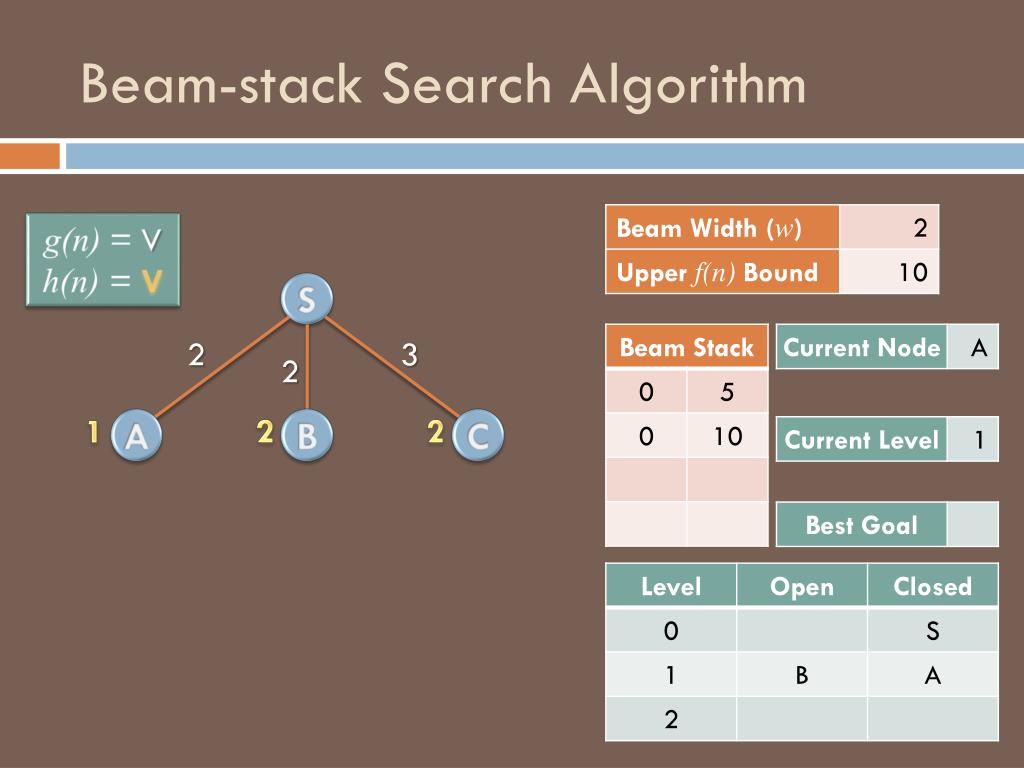 Beam-stack Search Algorithm

$g(n)$ = V
$h(n)$ = V

S
2
2
3
1 A
2 B
2 C

| Beam Width ($w$) | 2 |
|---|---|
| Upper $f(n)$ Bound | 10 |

| Beam Stack | |
|---|---|
| 0 | 5 |
| 0 | 10 |
| | |
| | |

| Current Node | A |
|---|---|

| Current Level | 1 |
|---|---|

| Best Goal | |
|---|---|

| Level | Open | Closed |
|---|---|---|
| 0 | | S |
| 1 | B | A |
| 2 | | |